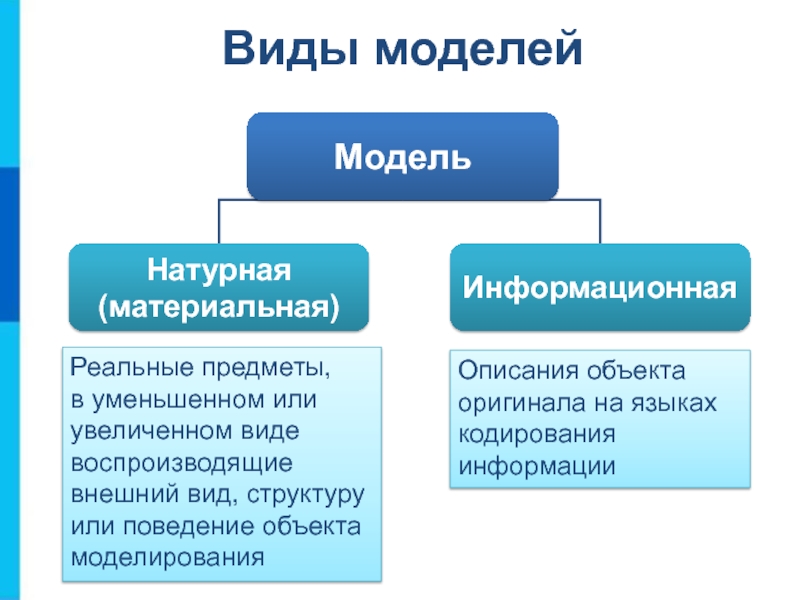 Виды моделей

Модель

Натурная (материальная)

Информационная

Реальные предметы, в уменьшенном или увеличенном виде воспроизводящие внешний вид, структуру или поведение объекта моделирования

Описания объекта оригинала на языках кодирования информации